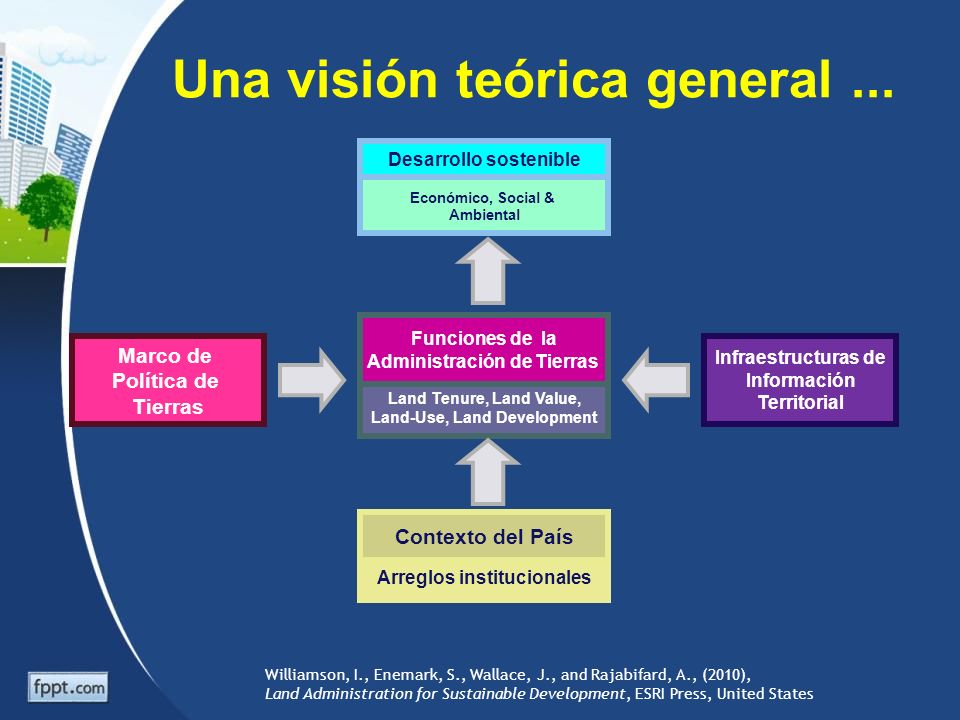 Una visión teórica general ...

Desarrollo sostenible

Económico, Social & Ambiental

Marco de Política de Tierras

Funciones de la Administración de Tierras

Land Tenure, Land Value, Land-Use, Land Development

Infraestructuras de Información Territorial

Contexto del País

Arreglos institucionales

fppt.com

Williamson, I., Enemark, S., Wallace, J., and Rajabifard, A., (2010), Land Administration for Sustainable Development, ESRI Press, United States